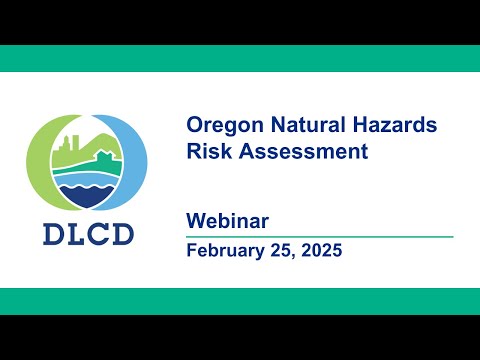 DLCD

Oregon Natural Hazards Risk Assessment

Webinar

February 25, 2025